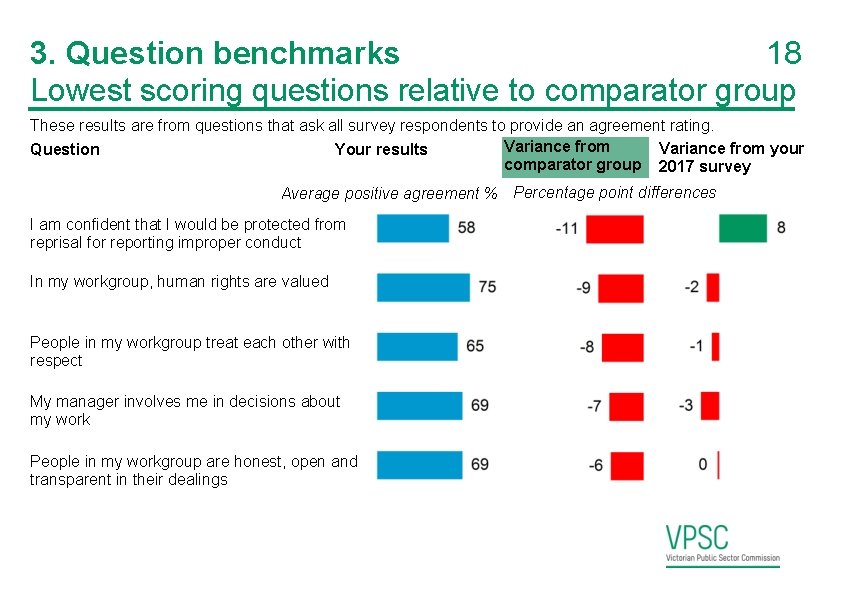 3. Question benchmarks 18
Lowest scoring questions relative to comparator group

These results are from questions that ask all survey respondents to provide an agreement rating.

| Question | Your results | Variance from comparator group | Variance from your 2017 survey |
|---|---|---|---|
| | Average positive agreement % | Percentage point differences | |
| I am confident that I would be protected from reprisal for reporting improper conduct | 58 | -11 | 8 |
| In my workgroup, human rights are valued | 75 | -9 | -2 |
| People in my workgroup treat each other with respect | 65 | -8 | -1 |
| My manager involves me in decisions about my work | 69 | -7 | -3 |
| People in my workgroup are honest, open and transparent in their dealings | 69 | -6 | 0 |

VPSC
Victorian Public Sector Commission